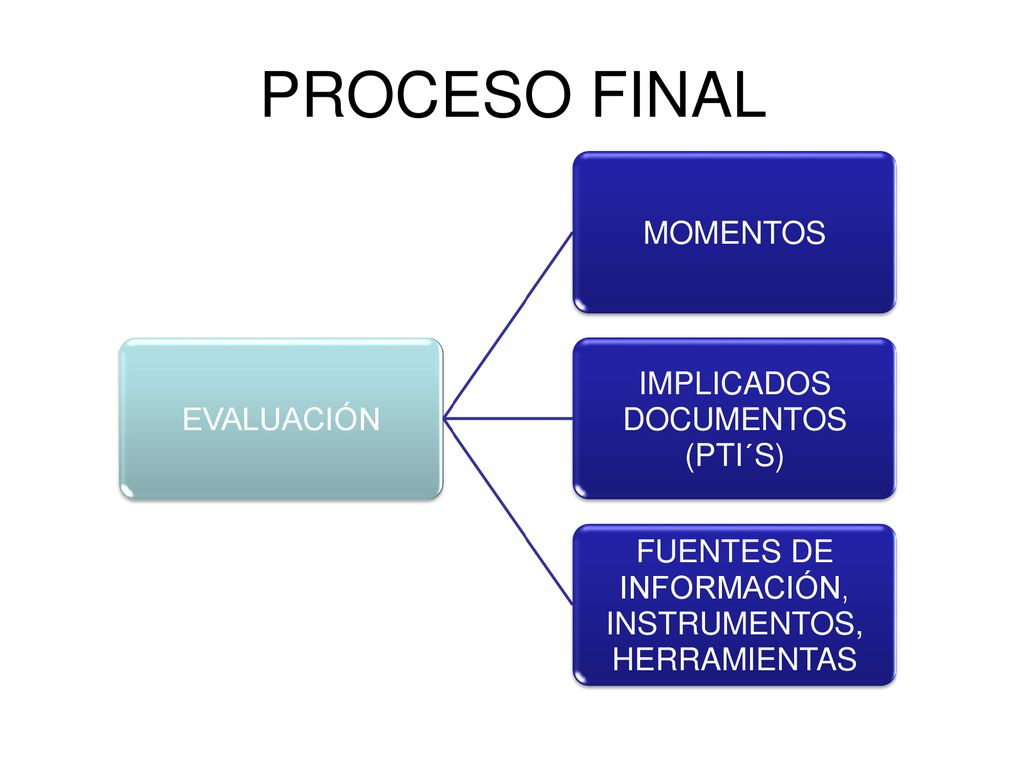 PROCESO FINAL

EVALUACIÓN

MOMENTOS

IMPLICADOS DOCUMENTOS (PTI´S)

FUENTES DE INFORMACIÓN, INSTRUMENTOS, HERRAMIENTAS